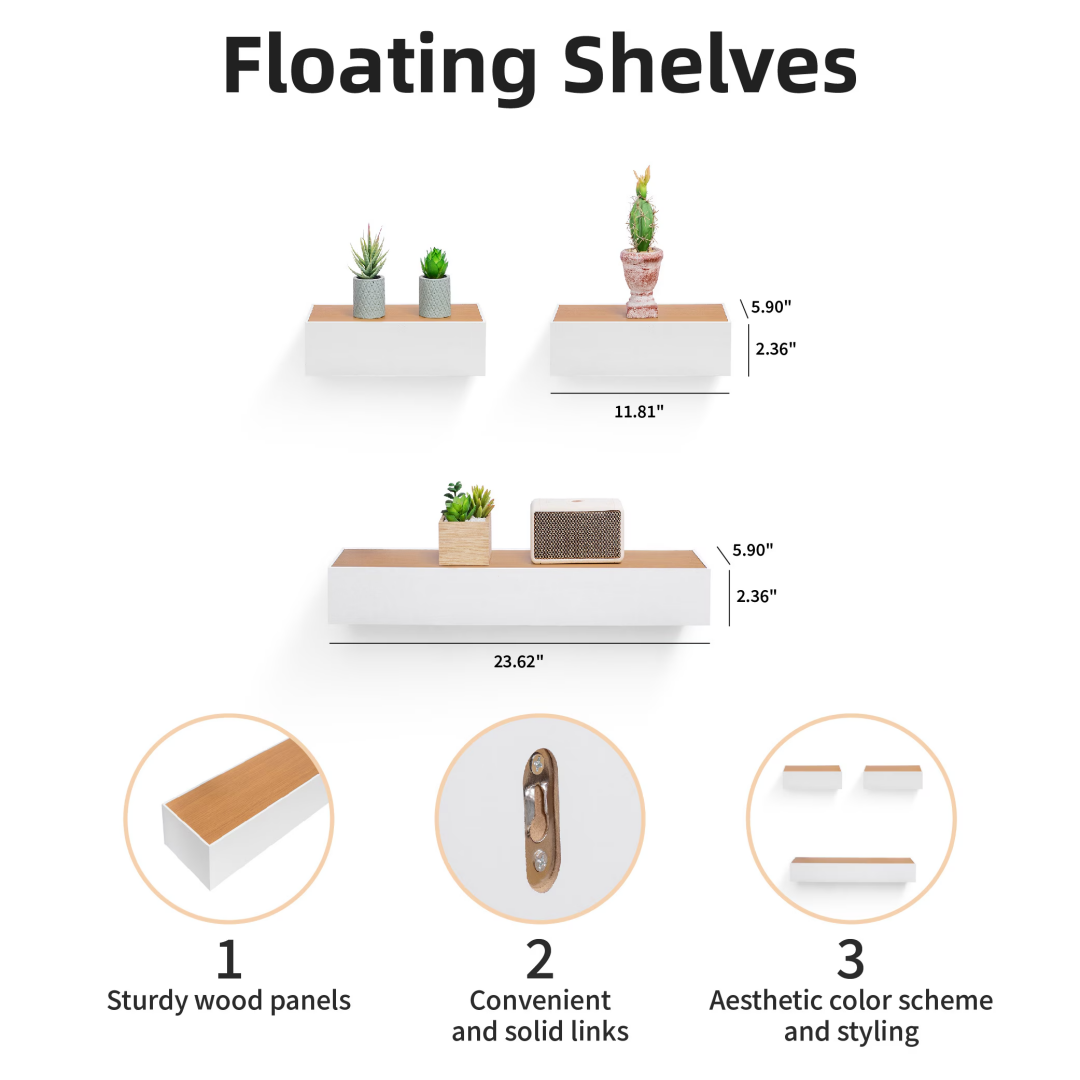 Floating Shelves

5.90"
2.36"
11.81"

5.90"
2.36"
23.62"

1
Sturdy wood panels

2
Convenient and solid links

3
Aesthetic color scheme and styling